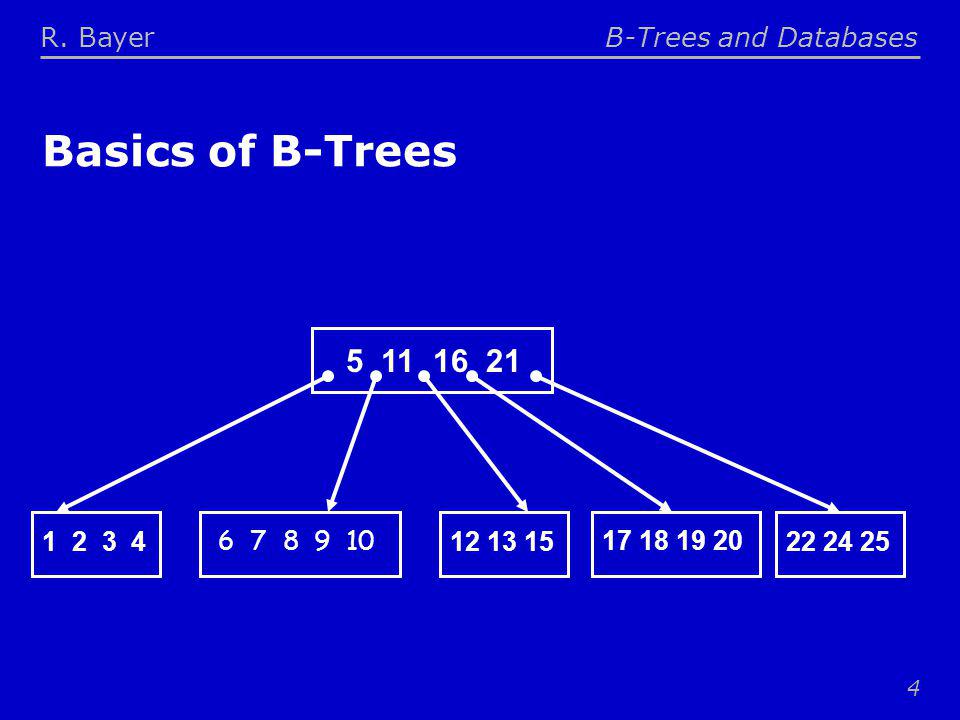 R. Bayer

B-Trees and Databases

Basics of B-Trees

5 11 16 21

1 2 3 4

6 7 8 9 10

12 13 15

17 18 19 20

22 24 25

4